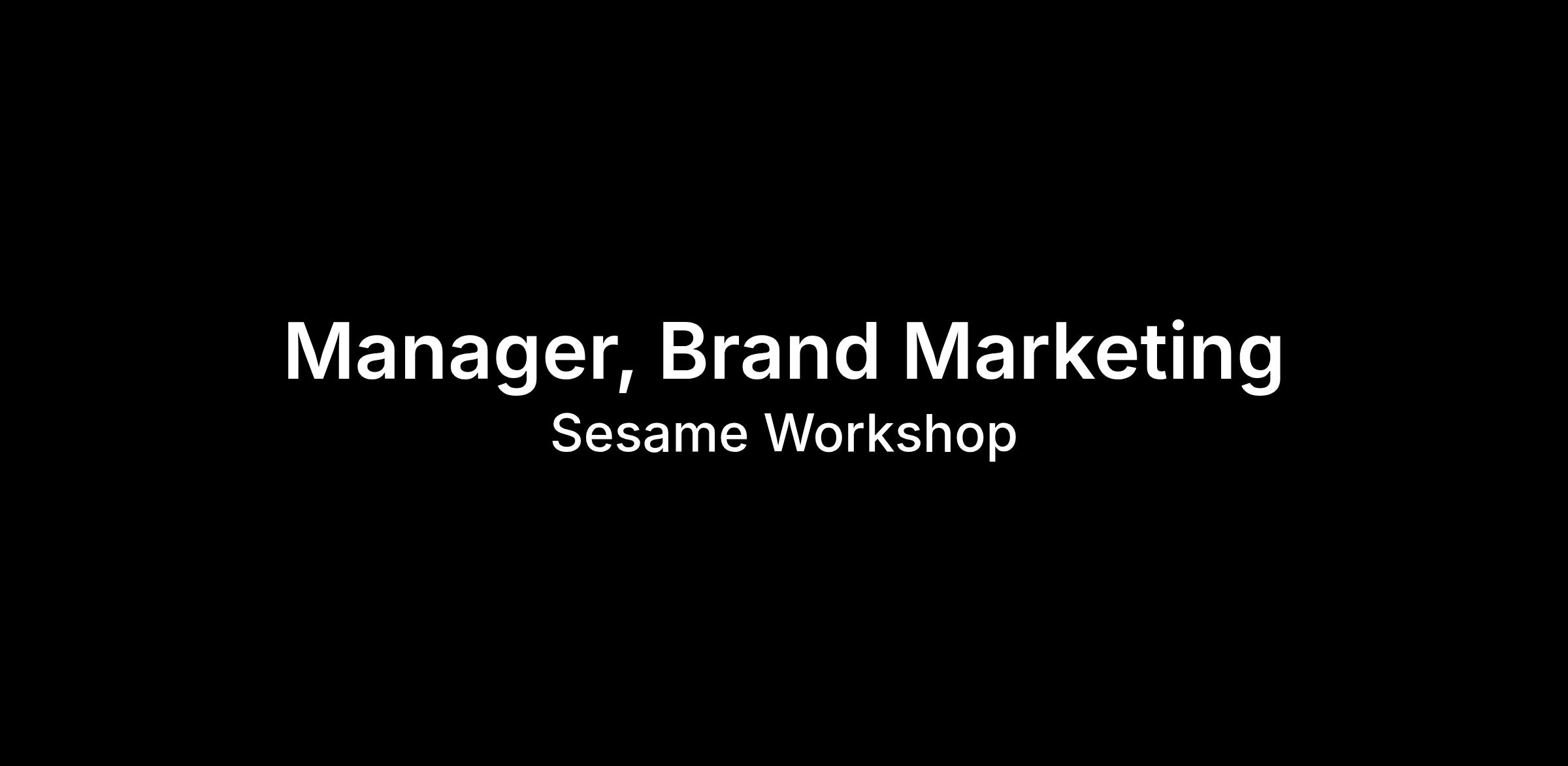 Manager, Brand Marketing
Sesame Workshop